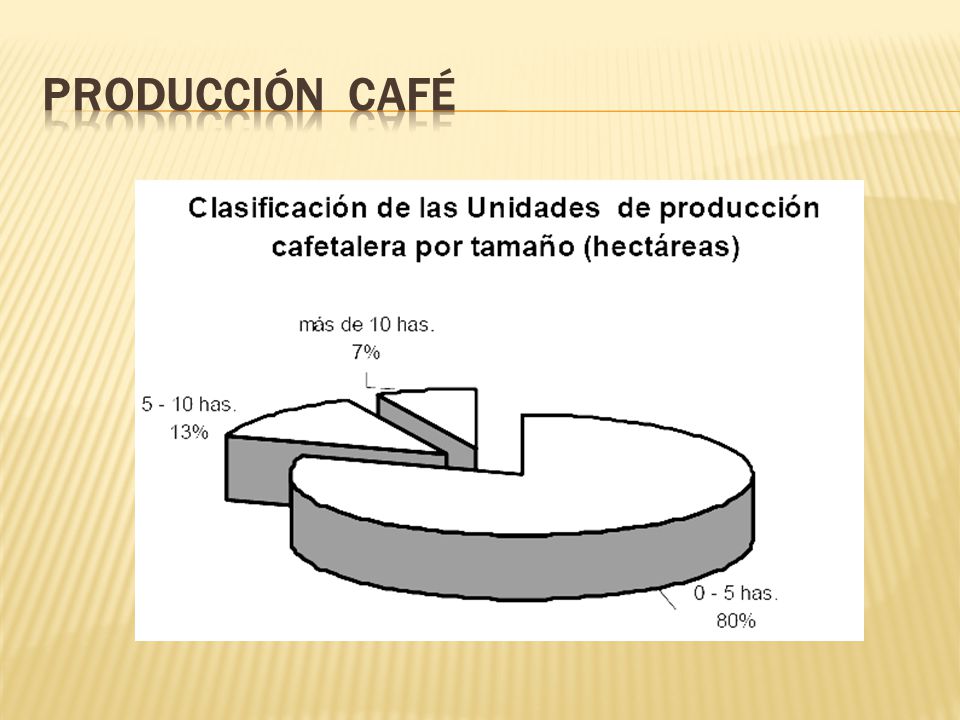 PRODUCCIÓN CAFÉ

Clasificación de las Unidades de producción cafetalera por tamaño (hectáreas)

más de 10 has.
7%

5 - 10 has.
13%

0 - 5 has.
80%